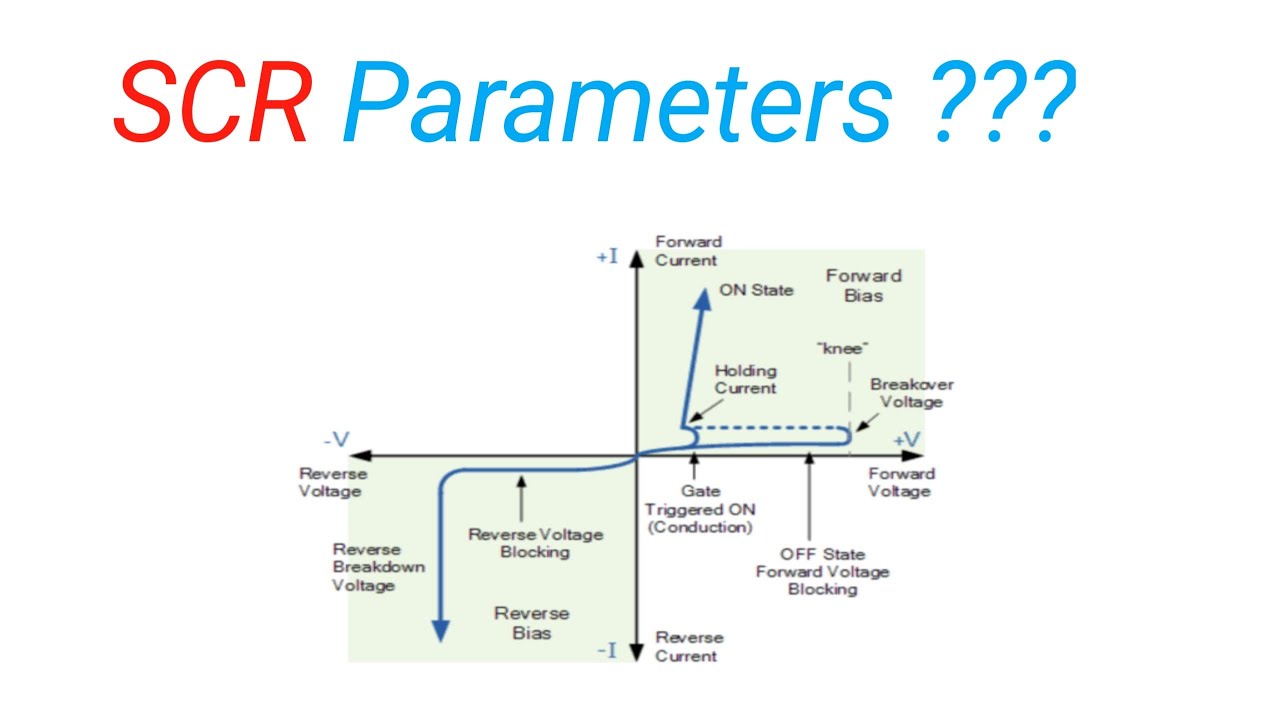 SCR Parameters ???

+I
Forward Current
Forward Bias
ON State
"knee"
Holding Current
Breakover Voltage
-V
+V
Reverse Voltage
Forward Voltage
Gate Triggered ON (Conduction)
Reverse Voltage Blocking
Reverse Breakdown Voltage
OFF State Forward Voltage Blocking
Reverse Bias
-I
Reverse Current